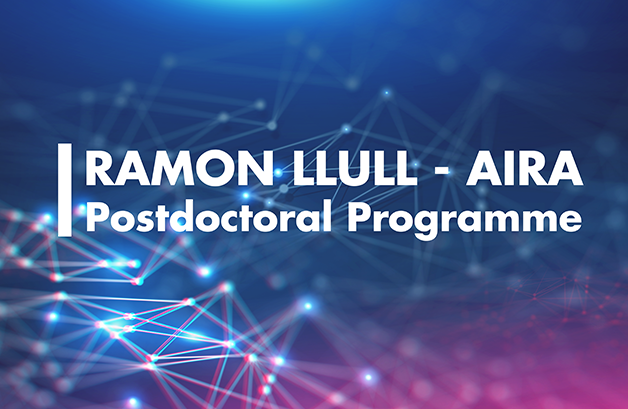 RAMON LLULL - AIRA
Postdoctoral Programme